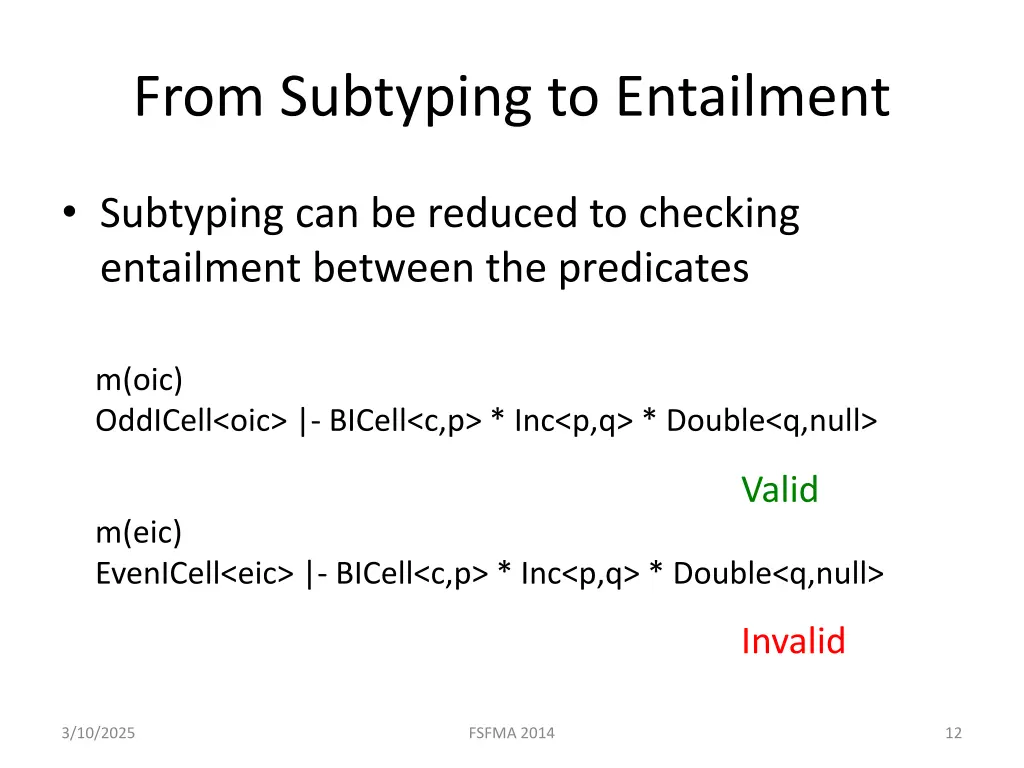 From Subtyping to Entailment

• Subtyping can be reduced to checking entailment between the predicates

m(oic)
OddICell<oic> |- BICell<c,p> * Inc<p,q> * Double<q,null>

Valid

m(eic)
EvenICell<eic> |- BICell<c,p> * Inc<p,q> * Double<q,null>

Invalid

3/10/2025

FSFMA 2014

12